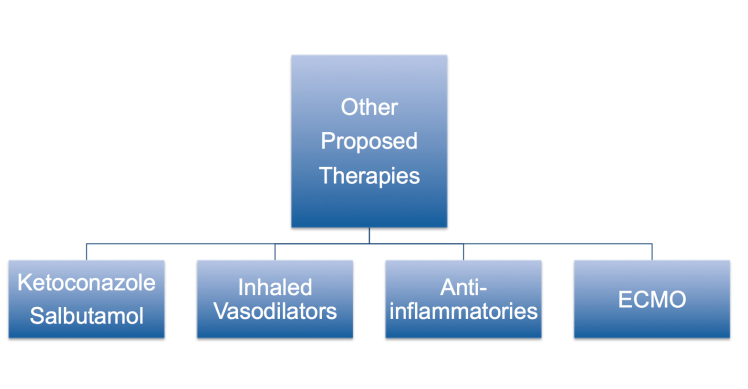 Other Proposed Therapies

Ketoconazole Salbutamol

Inhaled Vasodilators

Anti-inflammatories

ECMO